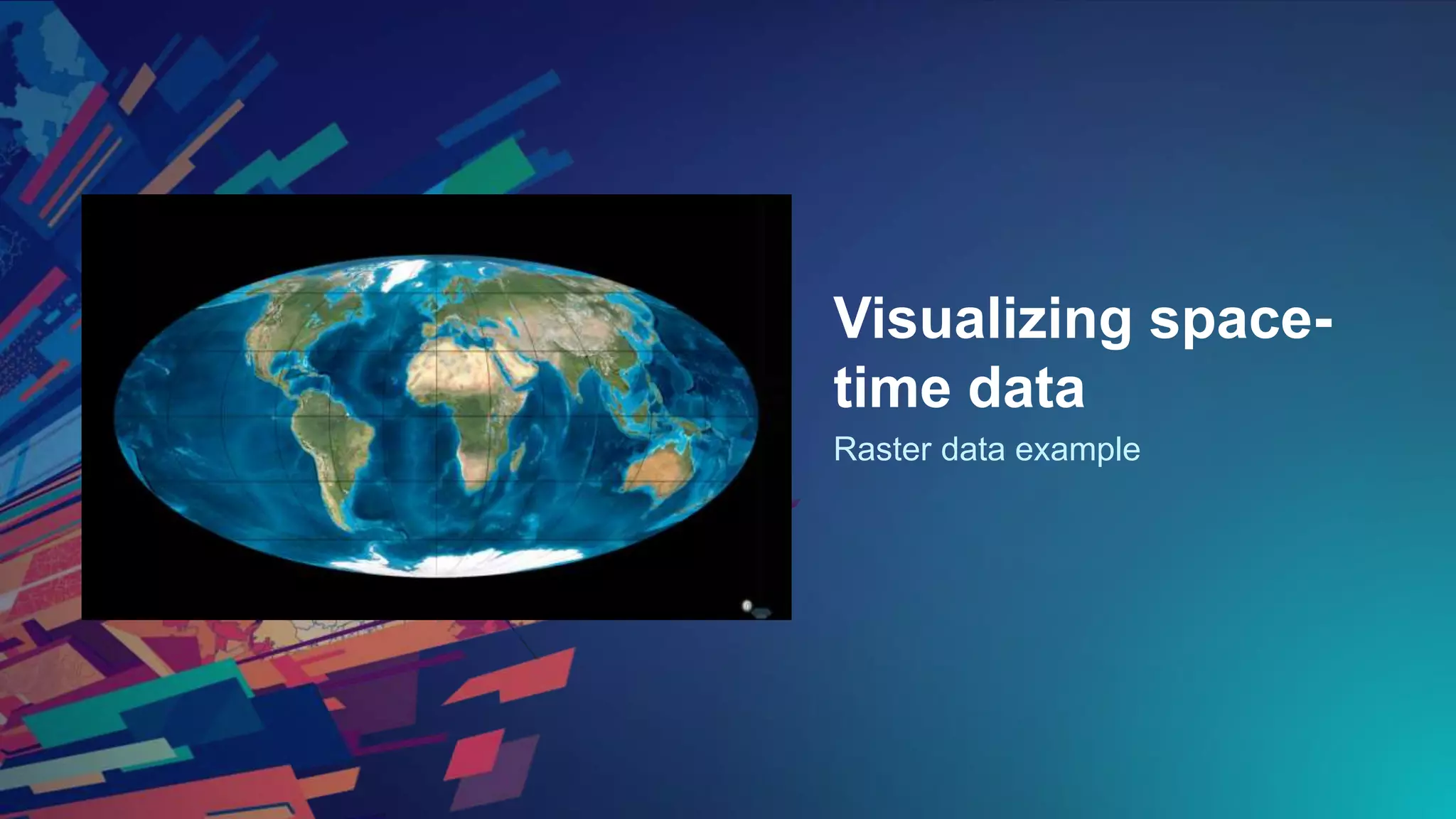 Visualizing space-time data

Raster data example